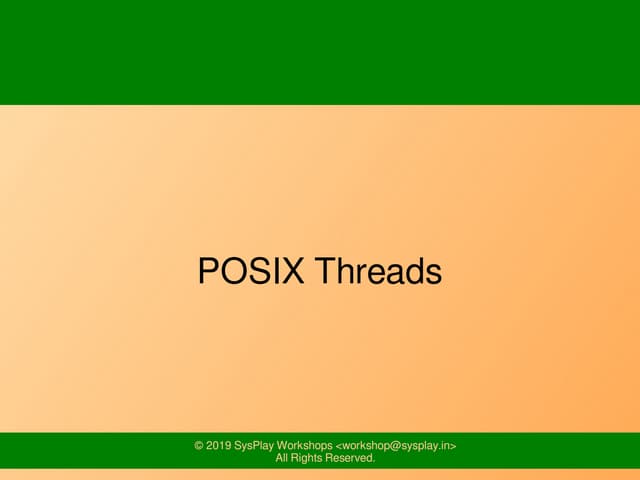 POSIX Threads

© 2019 SysPlay Workshops <workshop@sysplay.in>
All Rights Reserved.